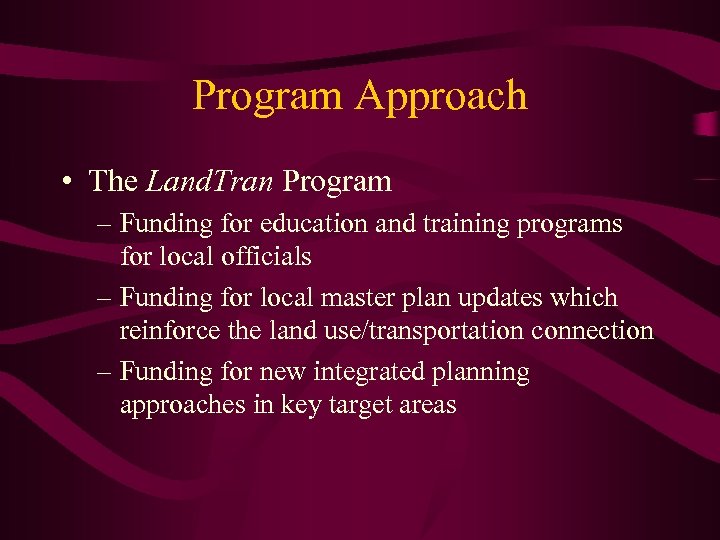 Program Approach

• The LandTran Program

– Funding for education and training programs for local officials

– Funding for local master plan updates which reinforce the land use/transportation connection

– Funding for new integrated planning approaches in key target areas